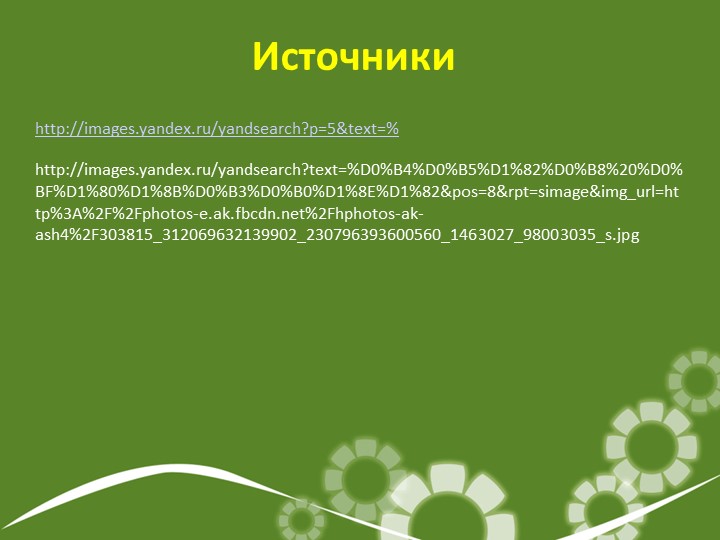 Источники

http://images.yandex.ru/yandsearch?p=5&text=%

http://images.yandex.ru/yandsearch?text=%D0%B4%D0%B5%D1%82%D0%B8%20%D0%BF%D1%80%D1%8B%D0%B3%D0%B0%D1%8E%D1%82&pos=8&rpt=simage&img_url=http%3A%2F%2Fphotos-e.ak.fbcdn.net%2Fhphotos-ak-ash4%2F303815_312069632139902_230796393600560_1463027_98003035_s.jpg